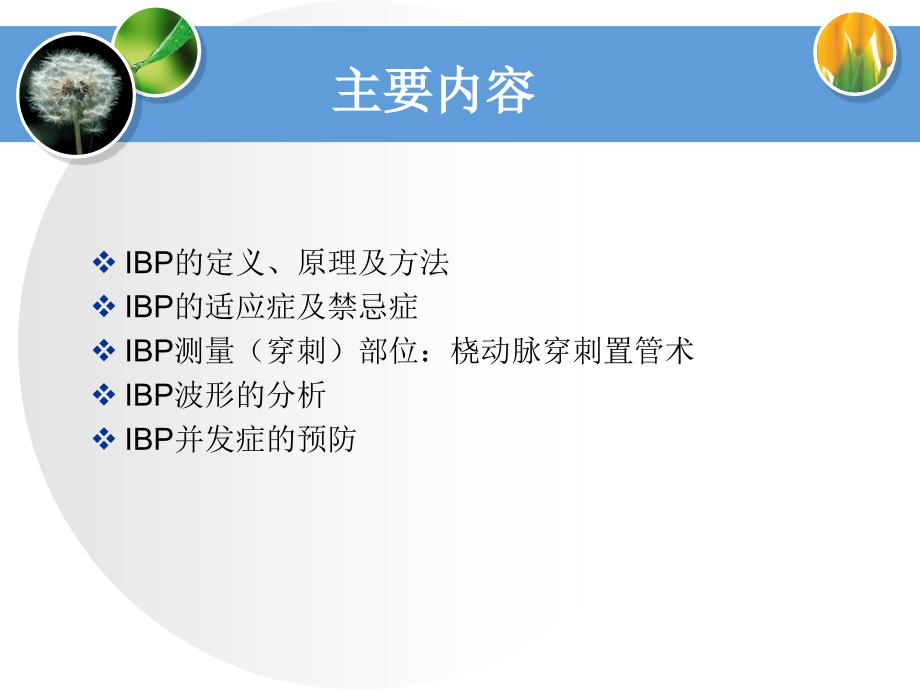 主要内容

❖ IBP的定义、原理及方法
❖ IBP的适应症及禁忌症
❖ IBP测量（穿刺）部位：桡动脉穿刺置管术
❖ IBP波形的分析
❖ IBP并发症的预防